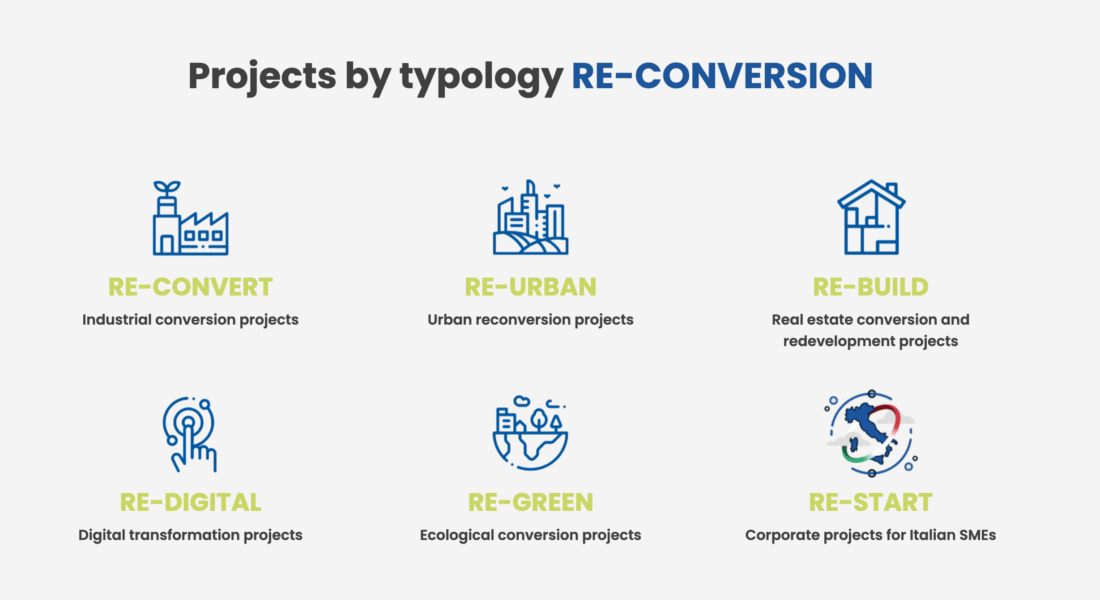 Projects by typology RE-CONVERSION

RE-CONVERT
Industrial conversion projects

RE-URBAN
Urban reconversion projects

RE-BUILD
Real estate conversion and redevelopment projects

RE-DIGITAL
Digital transformation projects

RE-GREEN
Ecological conversion projects

RE-START
Corporate projects for Italian SMEs